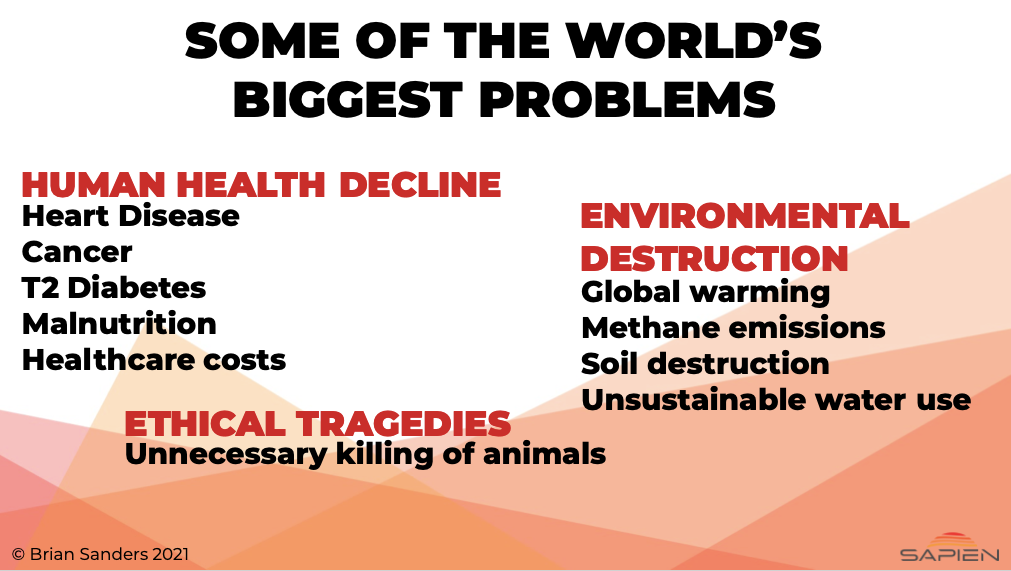 SOME OF THE WORLD'S BIGGEST PROBLEMS

HUMAN HEALTH DECLINE
Heart Disease
Cancer
T2 Diabetes
Malnutrition
Healthcare costs

ENVIRONMENTAL DESTRUCTION
Global warming
Methane emissions
Soil destruction
Unsustainable water use

ETHICAL TRAGEDIES
Unnecessary killing of animals

© Brian Sanders 2021

SAPIEN